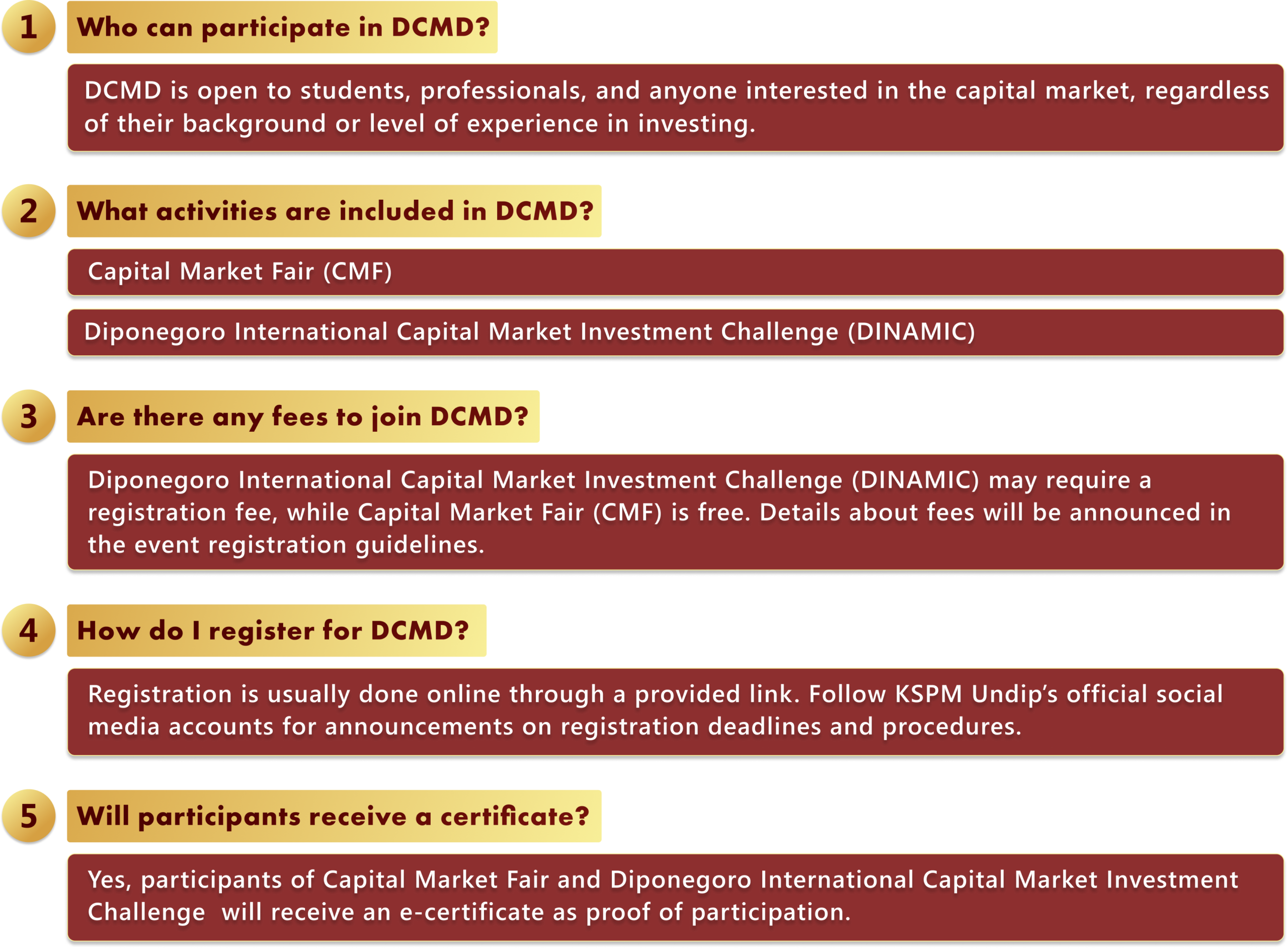 1 Who can participate in DCMD?

DCMD is open to students, professionals, and anyone interested in the capital market, regardless of their background or level of experience in investing.

2 What activities are included in DCMD?

Capital Market Fair (CMF)

Diponegoro International Capital Market Investment Challenge (DINAMIC)

3 Are there any fees to join DCMD?

Diponegoro International Capital Market Investment Challenge (DINAMIC) may require a registration fee, while Capital Market Fair (CMF) is free. Details about fees will be announced in the event registration guidelines.

4 How do I register for DCMD?

Registration is usually done online through a provided link. Follow KSPM Undip's official social media accounts for announcements on registration deadlines and procedures.

5 Will participants receive a certificate?

Yes, participants of Capital Market Fair and Diponegoro International Capital Market Investment Challenge will receive an e-certificate as proof of participation.